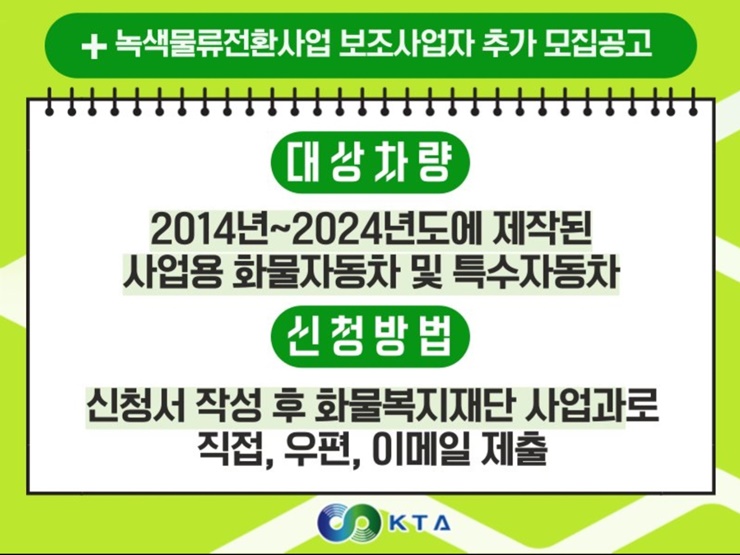 + 녹색물류전환사업 보조사업자 추가 모집공고

대상차량

2014년~2024년도에 제작된
사업용 화물자동차 및 특수자동차

신청방법

신청서 작성 후 화물복지재단 사업과로
직접, 우편, 이메일 제출

KTA